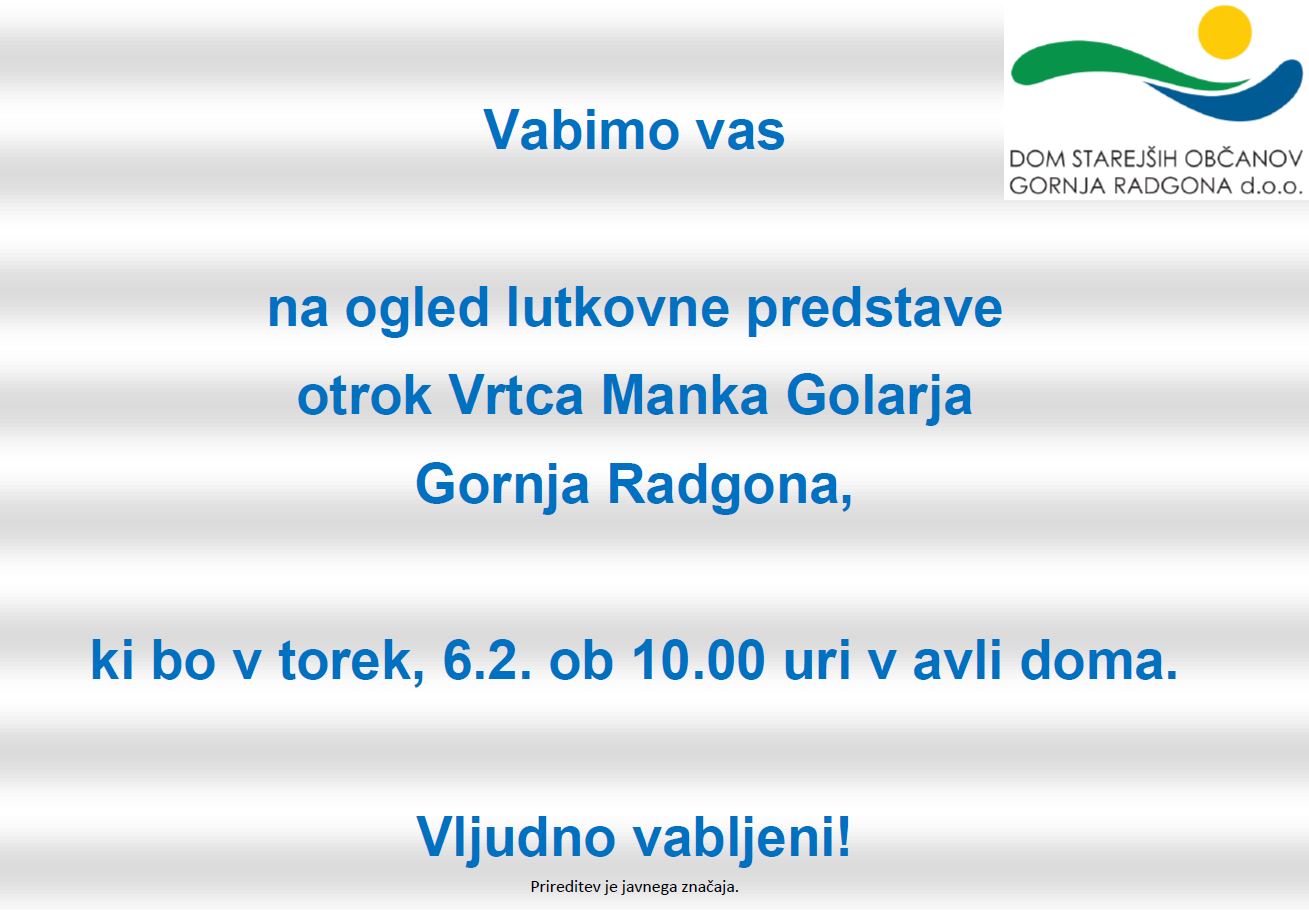 DOM STAREJŠIH OBČANOV GORNJA RADGONA d.o.o.

Vabimo vas

na ogled lutkovne predstave
otrok Vrtca Manka Golarja
Gornja Radgona,

ki bo v torek, 6.2. ob 10.00 uri v avli doma.

Vljudno vabljeni!

Prireditev je javnega značaja.